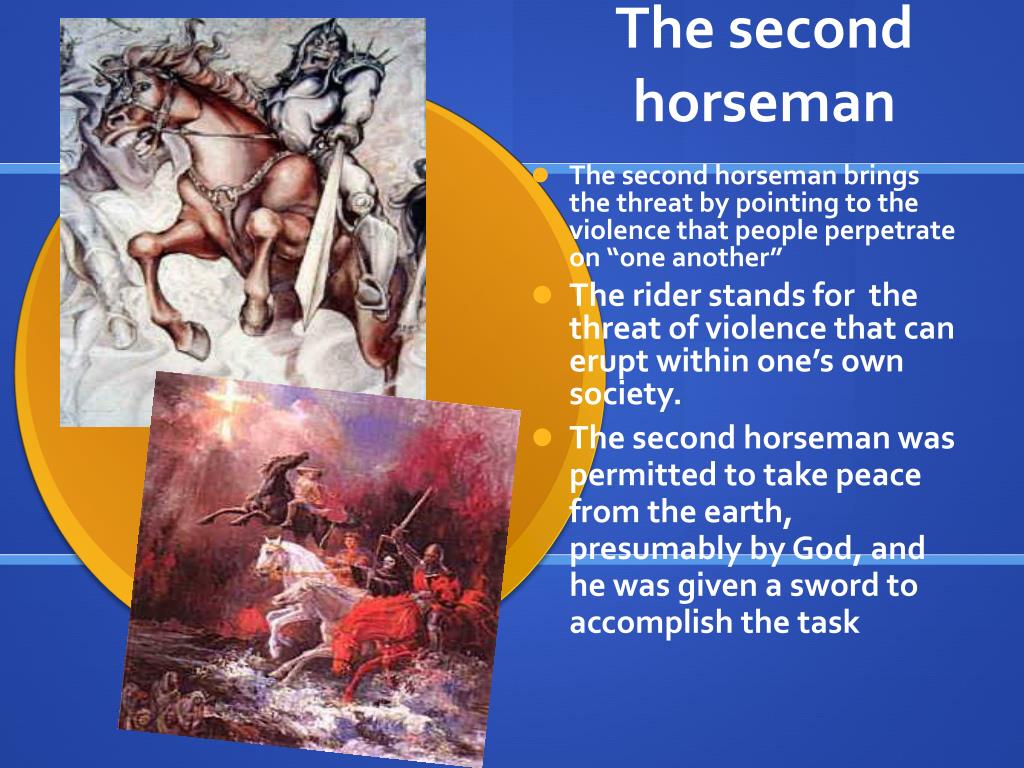 The second horseman

• The second horseman brings the threat by pointing to the violence that people perpetrate on "one another"
• The rider stands for the threat of violence that can erupt within one's own society.
• The second horseman was permitted to take peace from the earth, presumably by God, and he was given a sword to accomplish the task